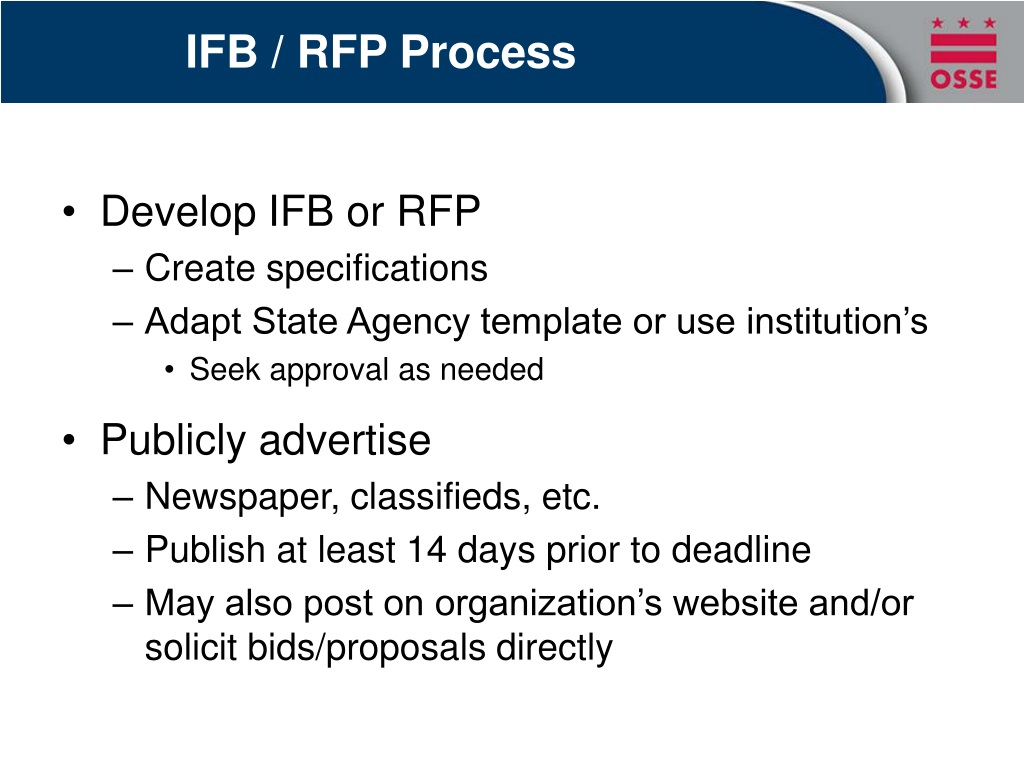 IFB / RFP Process

OSSE

• Develop IFB or RFP
– Create specifications
– Adapt State Agency template or use institution’s
• Seek approval as needed

• Publicly advertise
– Newspaper, classifieds, etc.
– Publish at least 14 days prior to deadline
– May also post on organization’s website and/or solicit bids/proposals directly